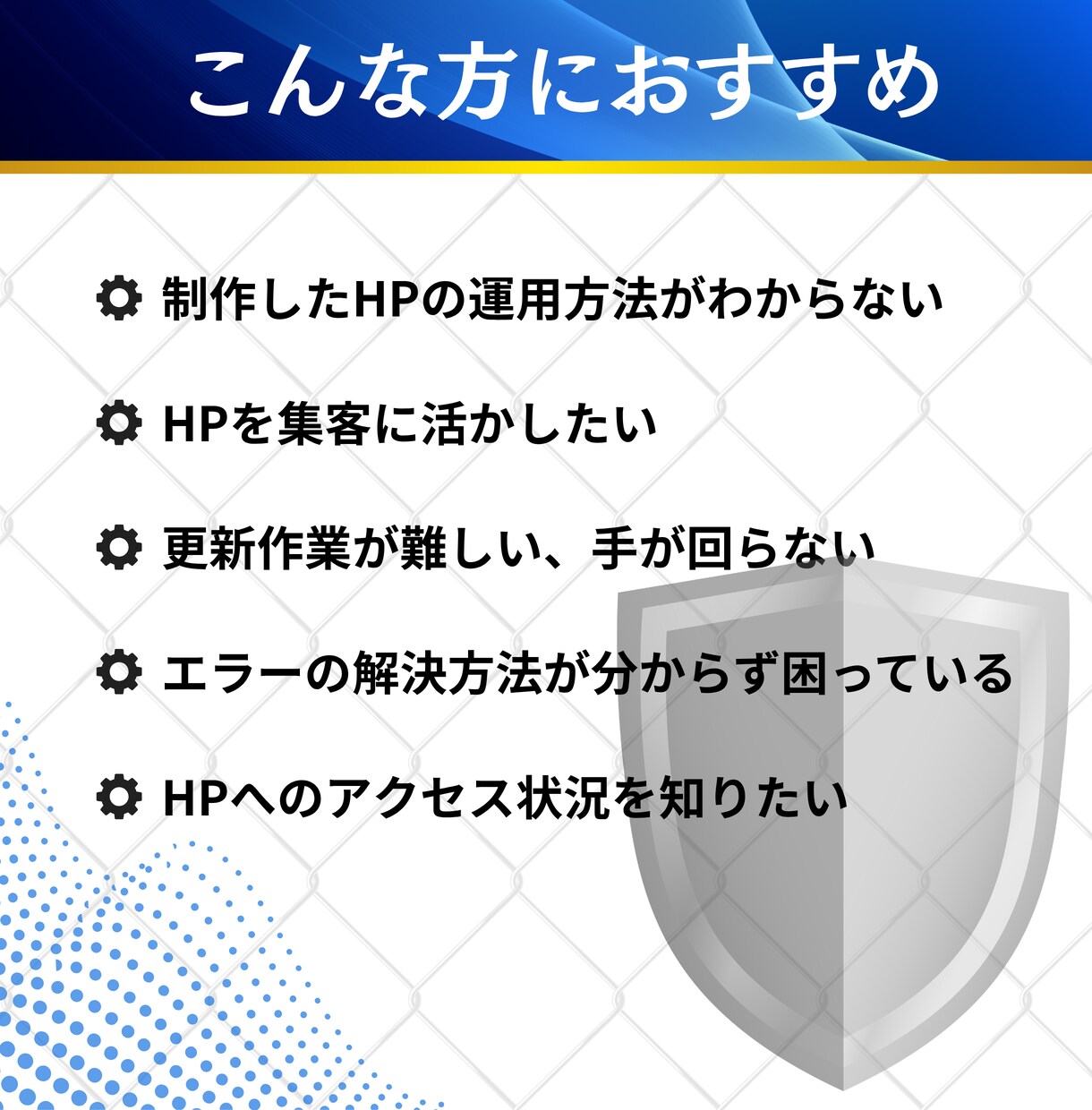 こんな方におすすめ

制作したHPの運用方法がわからない

HPを集客に活かしたい

更新作業が難しい、手が回らない

エラーの解決方法が分からず困っている

HPへのアクセス状況を知りたい